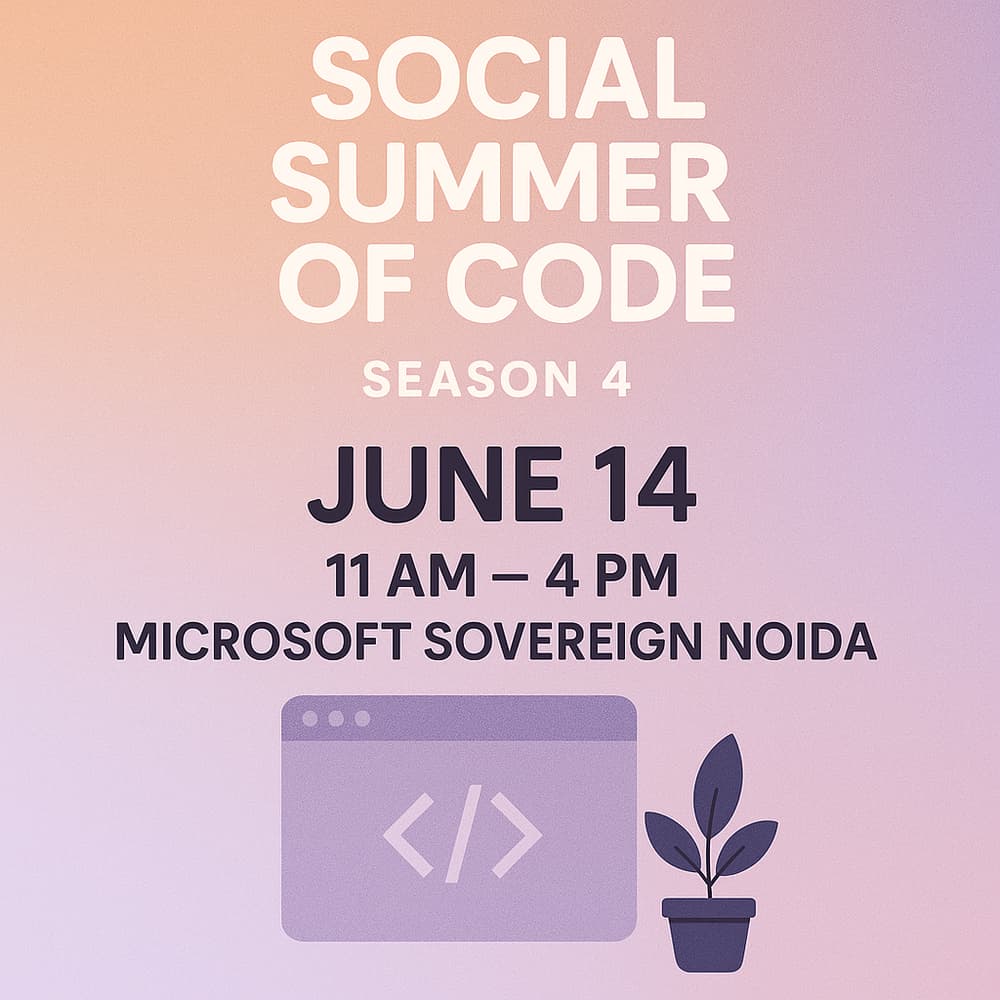 SOCIAL SUMMER OF CODE

SEASON 4

JUNE 14

11 AM – 4 PM

MICROSOFT SOVEREIGN NOIDA

</>